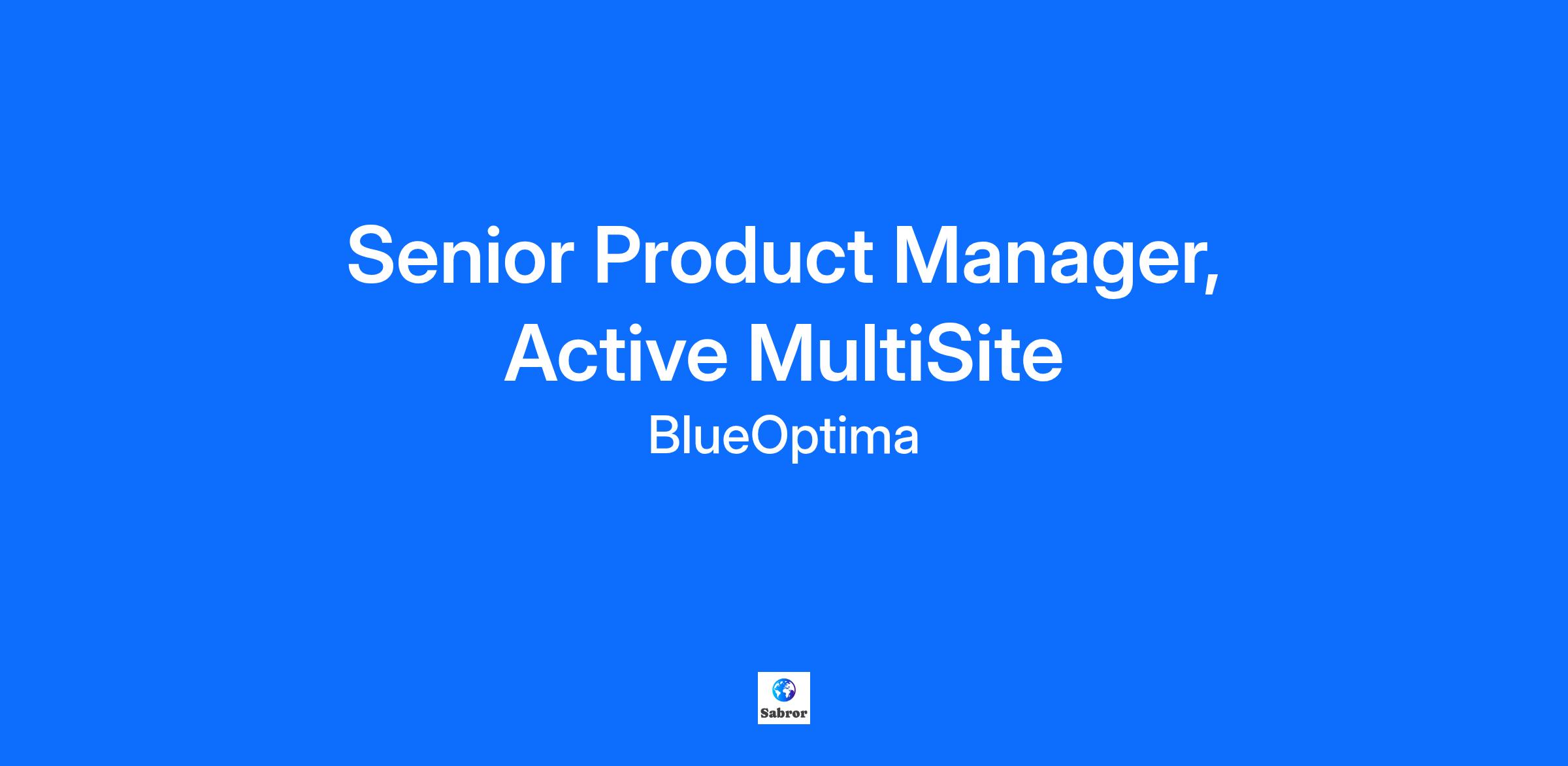 Senior Product Manager, Active MultiSite

BlueOptima

Sabror